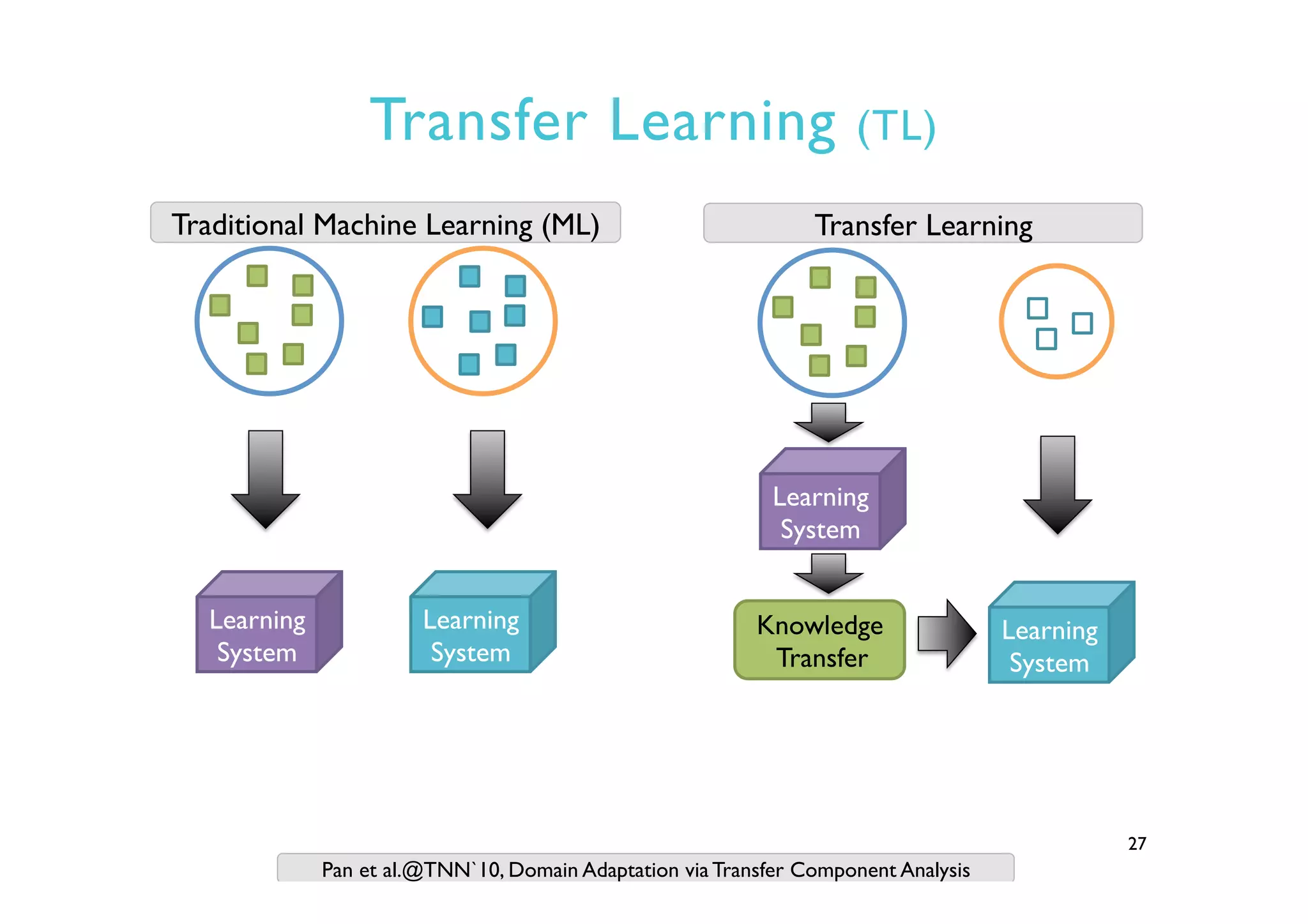 Transfer Learning (TL)

Traditional Machine Learning (ML)

Learning System

Learning System

Transfer Learning

Learning System

Knowledge Transfer

Learning System

27

Pan et al.@TNN`10, Domain Adaptation via Transfer Component Analysis